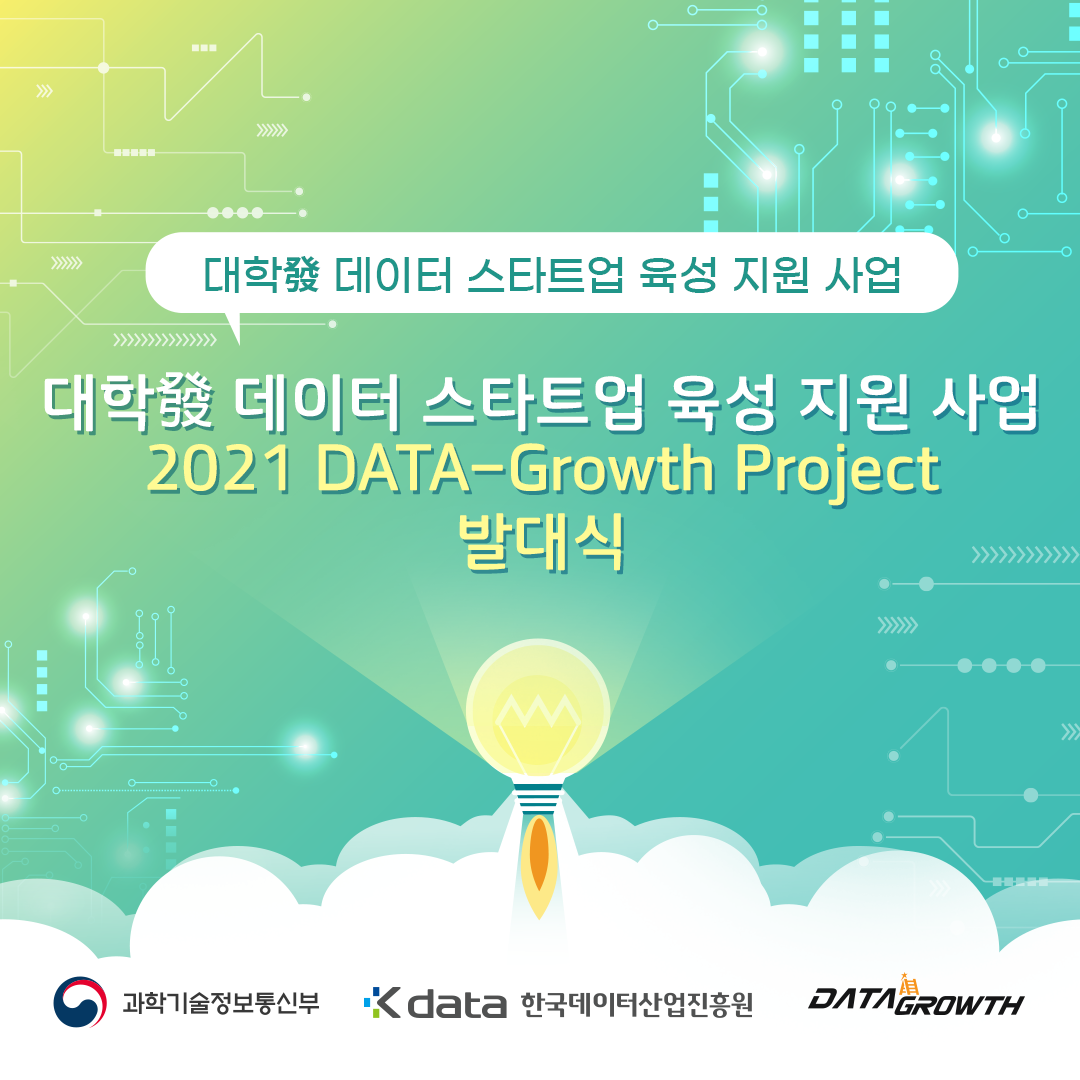 대학發 데이터 스타트업 육성 지원 사업

대학發 데이터 스타트업 육성 지원 사업
2021 DATA-Growth Project
발대식

과학기술정보통신부 K data 한국데이터산업진흥원 DATA GROWTH